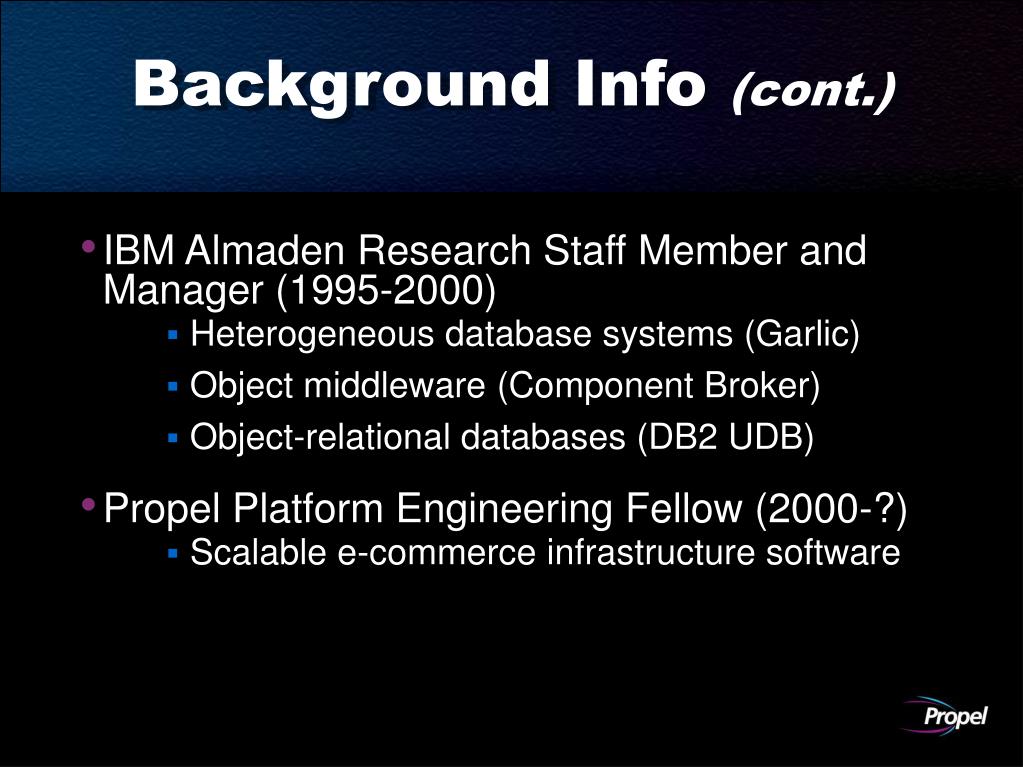 Background Info (cont.)

• IBM Almaden Research Staff Member and Manager (1995-2000)
▪ Heterogeneous database systems (Garlic)
▪ Object middleware (Component Broker)
▪ Object-relational databases (DB2 UDB)

• Propel Platform Engineering Fellow (2000-?)
▪ Scalable e-commerce infrastructure software

Propel